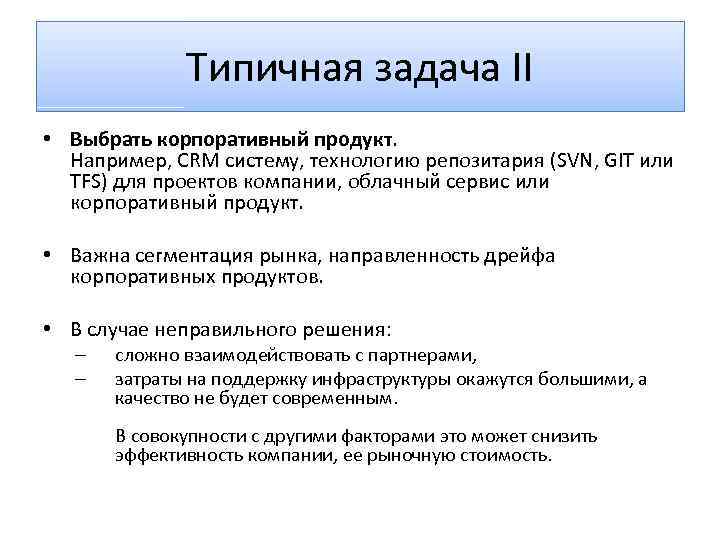 Типичная задача II

• Выбрать корпоративный продукт.
Например, CRM систему, технологию репозитария (SVN, GIT или TFS) для проектов компании, облачный сервис или корпоративный продукт.

• Важна сегментация рынка, направленность дрейфа корпоративных продуктов.

• В случае неправильного решения:
– сложно взаимодействовать с партнерами,
– затраты на поддержку инфраструктуры окажутся большими, а качество не будет современным.

В совокупности с другими факторами это может снизить эффективность компании, ее рыночную стоимость.